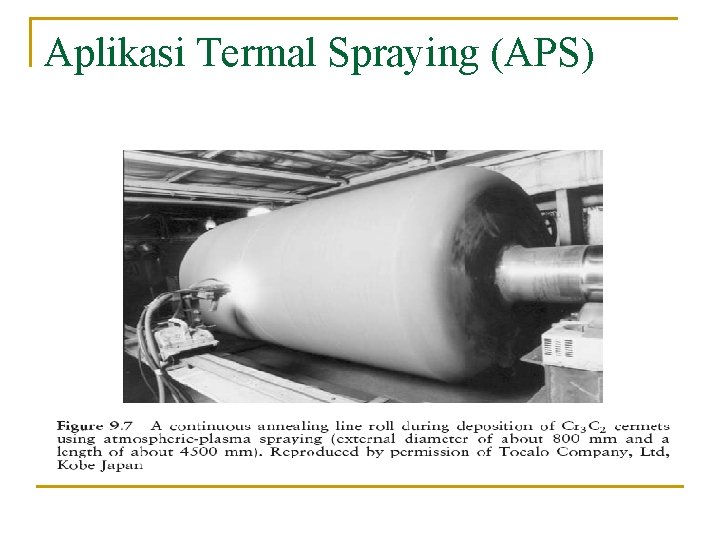 Aplikasi Termal Spraying (APS)

Figure 9.7 A continuous annealing line roll during deposition of $Cr_3C_2$ cermets using atmospheric-plasma spraying (external diameter of about 800 mm and a length of about 4500 mm). Reproduced by permission of Tocalo Company, Ltd, Kobe Japan